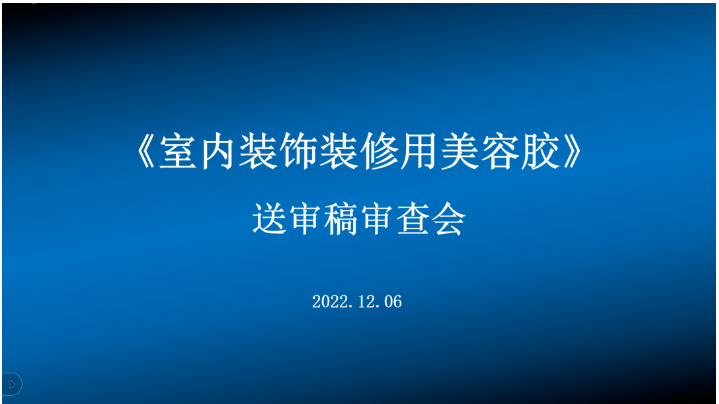 《室内装饰装修用美容胶》

送审稿审查会

2022.12.06